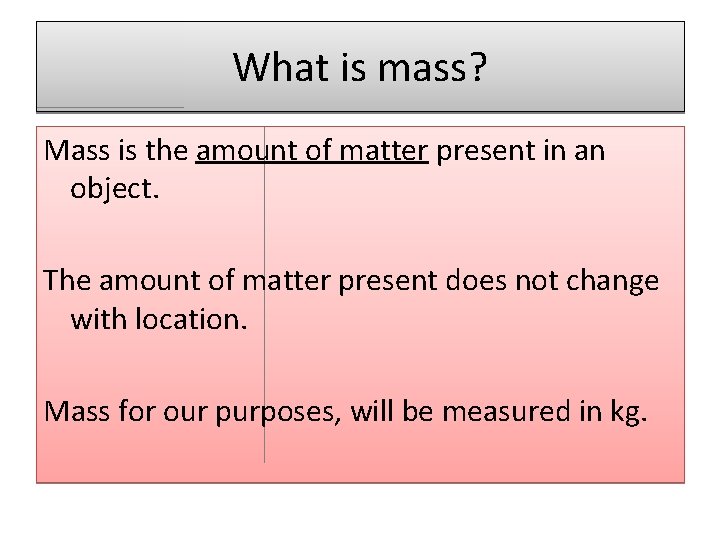 What is mass?

Mass is the amount of matter present in an object.

The amount of matter present does not change with location.

Mass for our purposes, will be measured in kg.